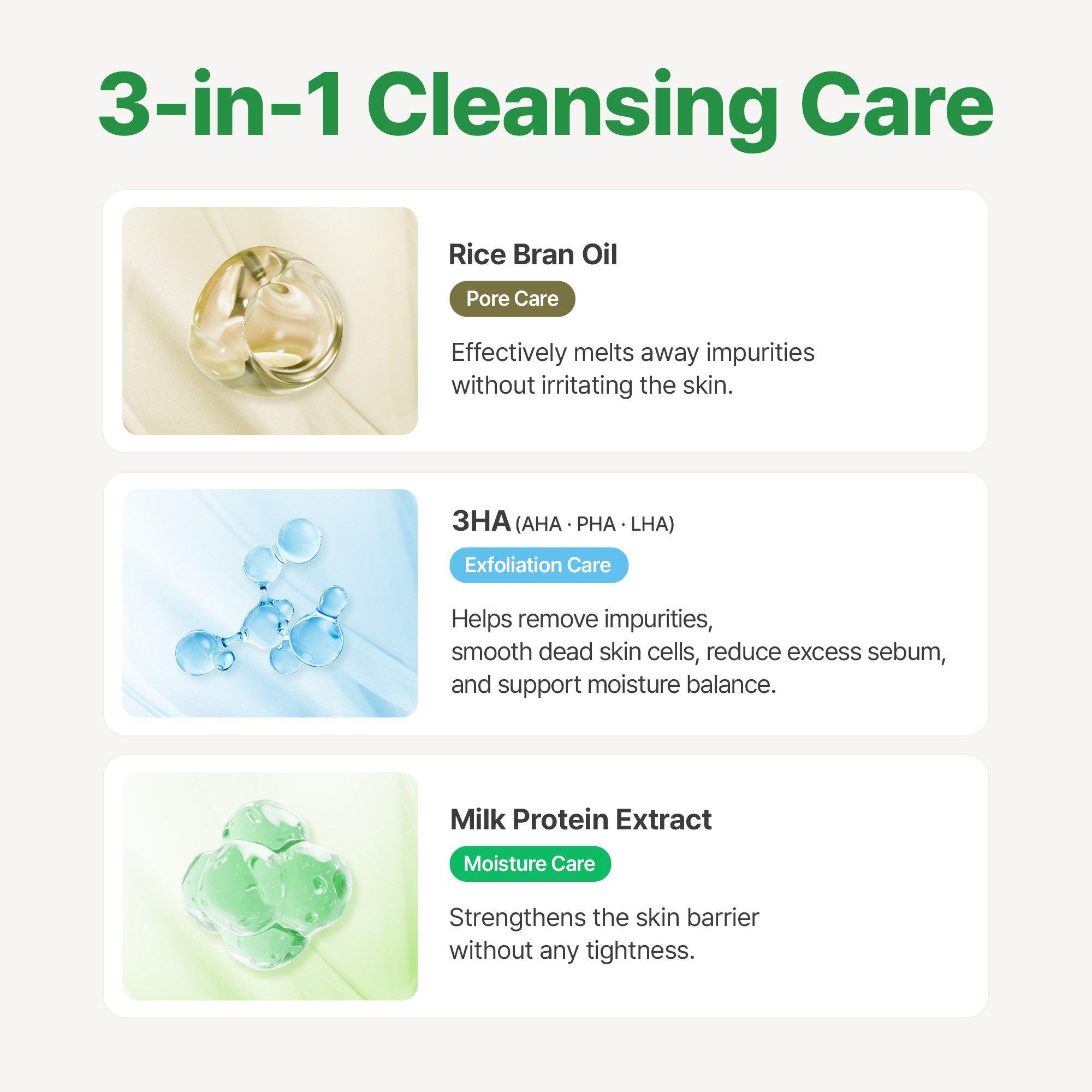 3-in-1 Cleansing Care

Rice Bran Oil

Pore Care

Effectively melts away impurities without irritating the skin.

3HA (AHA · PHA · LHA)

Exfoliation Care

Helps remove impurities, smooth dead skin cells, reduce excess sebum, and support moisture balance.

Milk Protein Extract

Moisture Care

Strengthens the skin barrier without any tightness.